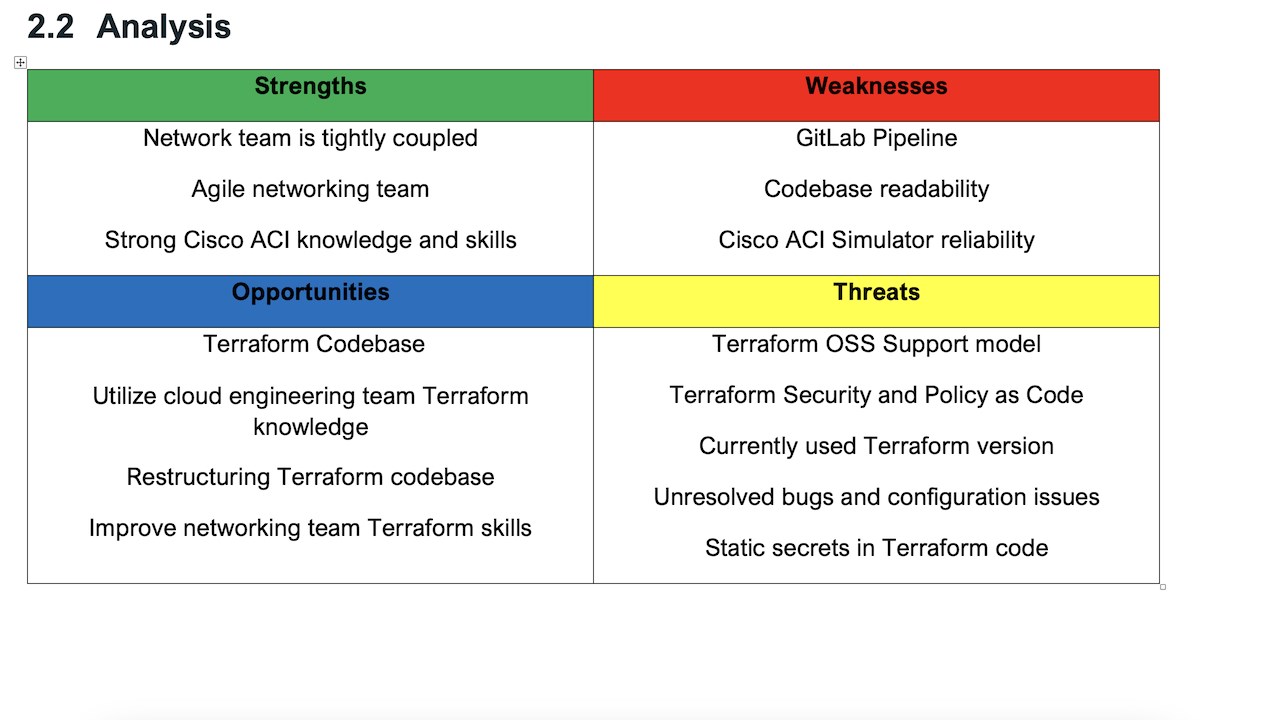 2.2 Analysis

| Strengths | Weaknesses |
|---|---|
| Network team is tightly coupled<br><br>Agile networking team<br><br>Strong Cisco ACI knowledge and skills | GitLab Pipeline<br><br>Codebase readability<br><br>Cisco ACI Simulator reliability |
| **Opportunities** | **Threats** |
| Terraform Codebase<br><br>Utilize cloud engineering team Terraform knowledge<br><br>Restructuring Terraform codebase<br><br>Improve networking team Terraform skills | Terraform OSS Support model<br><br>Terraform Security and Policy as Code<br><br>Currently used Terraform version<br><br>Unresolved bugs and configuration issues<br><br>Static secrets in Terraform code |